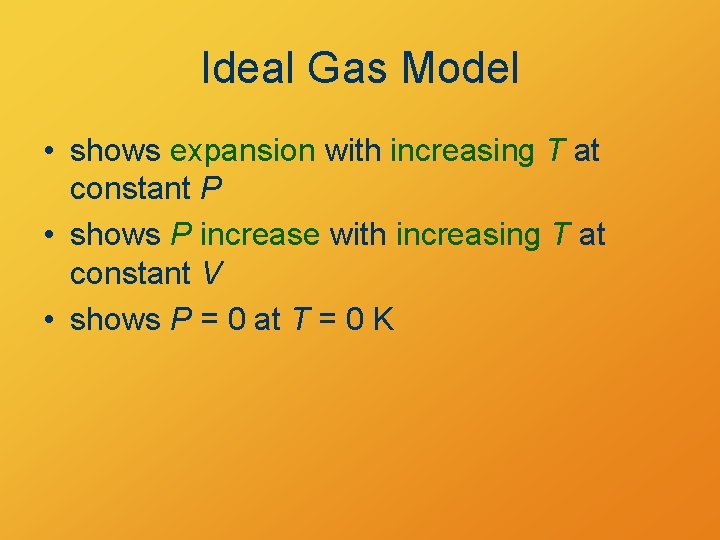 Ideal Gas Model

• shows expansion with increasing $T$ at constant $P$
• shows $P$ increase with increasing $T$ at constant $V$
• shows $P = 0$ at $T = 0$ K